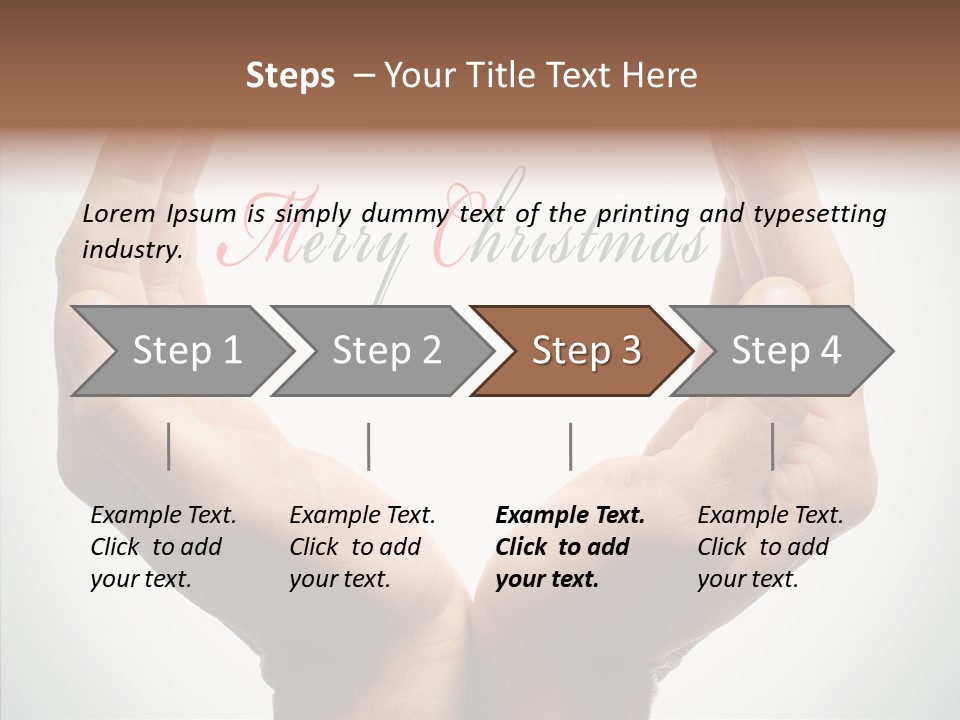 Steps – Your Title Text Here

Lorem Ipsum is simply dummy text of the printing and typesetting industry.

Merry Christmas

Step 1

Step 2

Step 3

Step 4

Example Text. Click to add your text.

Example Text. Click to add your text.

Example Text. Click to add your text.

Example Text. Click to add your text.